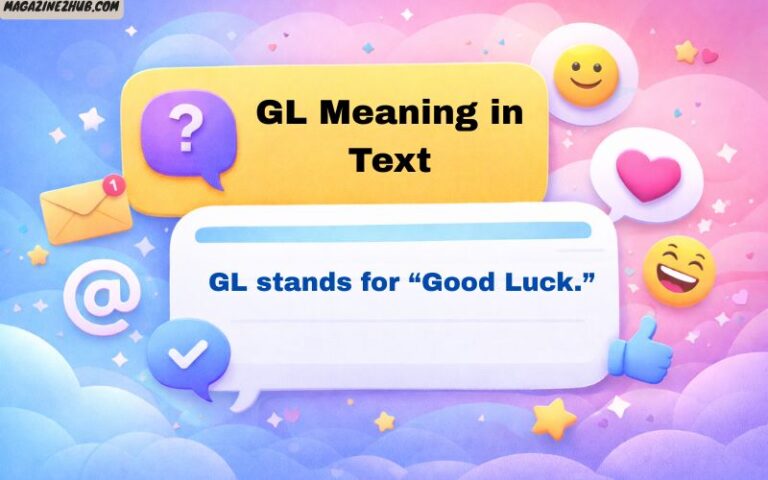 MAGAZINE2HUB.COM

?

GL Meaning in Text

1

@

GL stands for “Good Luck.”